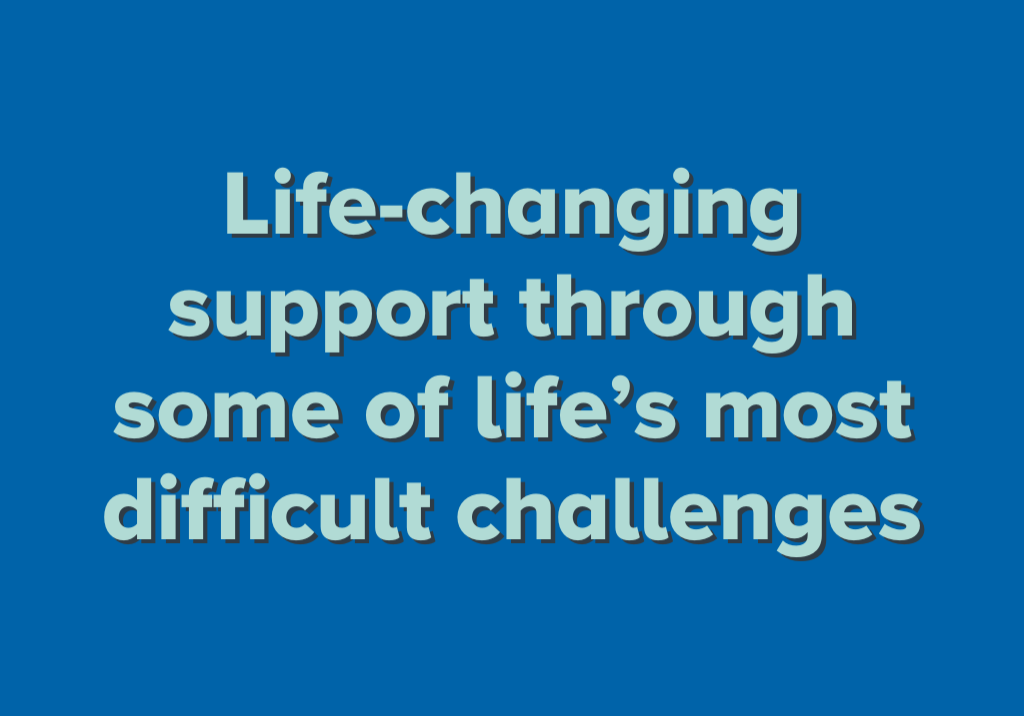 Life-changing support through some of life’s most difficult challenges